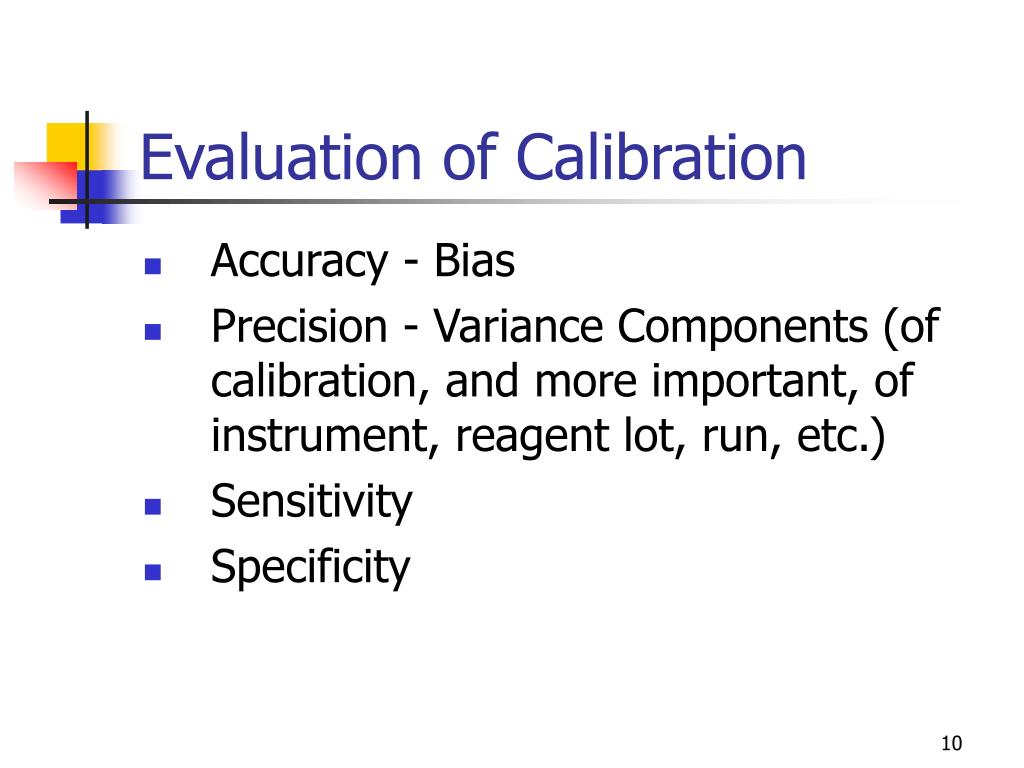 Evaluation of Calibration

- Accuracy - Bias
- Precision - Variance Components (of calibration, and more important, of instrument, reagent lot, run, etc.)
- Sensitivity
- Specificity

10